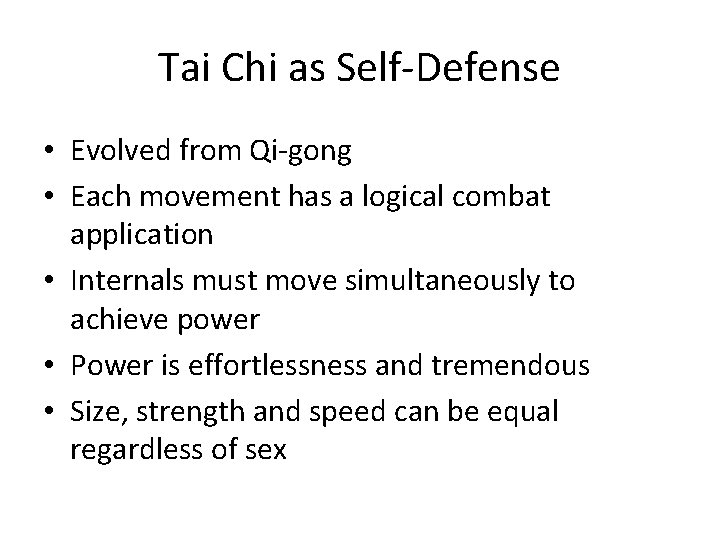 Tai Chi as Self-Defense

• Evolved from Qi-gong
• Each movement has a logical combat application
• Internals must move simultaneously to achieve power
• Power is effortlessness and tremendous
• Size, strength and speed can be equal regardless of sex